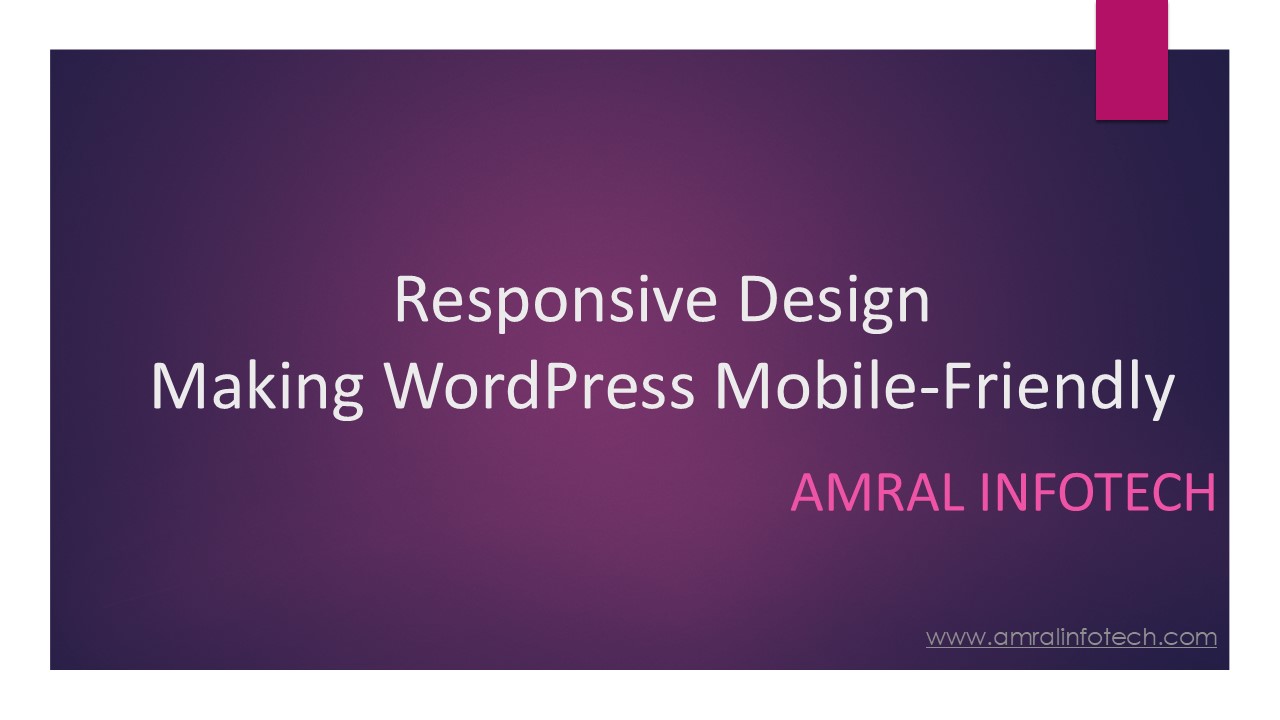 Responsive Design
Making WordPress Mobile-Friendly

AMRAL INFOTECH

www.amralinfotech.com